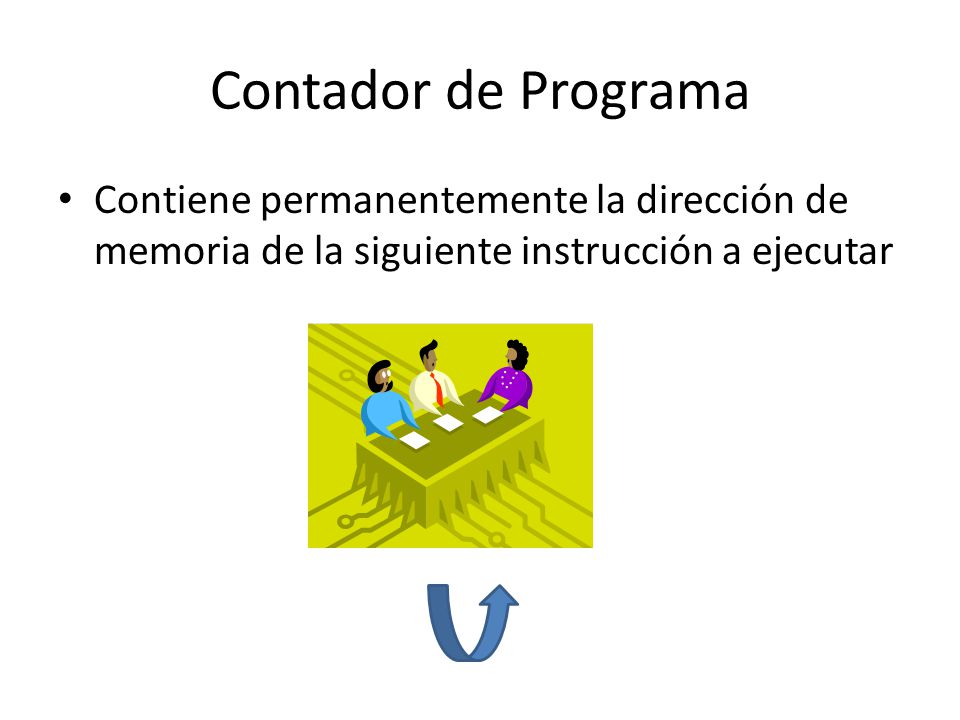 Contador de Programa

• Contiene permanentemente la dirección de memoria de la siguiente instrucción a ejecutar